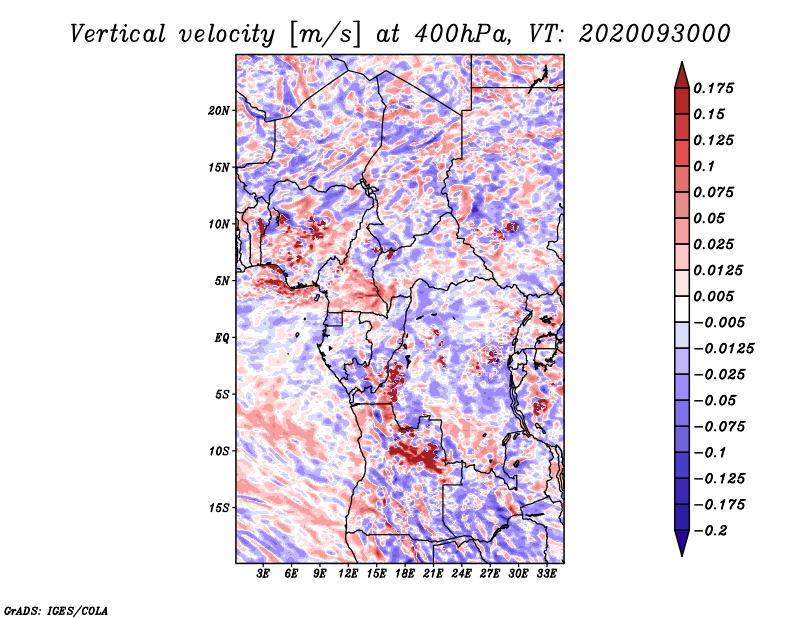 Vertical velocity [m/s] at 400hPa, VT: 2020093000

20N
15N
10N
5N
EQ
5S
10S
15S

3E 6E 9E 12E 15E 18E 21E 24E 27E 30E 33E

0.175
0.15
0.125
0.1
0.075
0.05
0.025
0.0125
0.005
−0.005
−0.0125
−0.025
−0.05
−0.075
−0.1
−0.125
−0.175
−0.2

GrADS: IGES/COLA